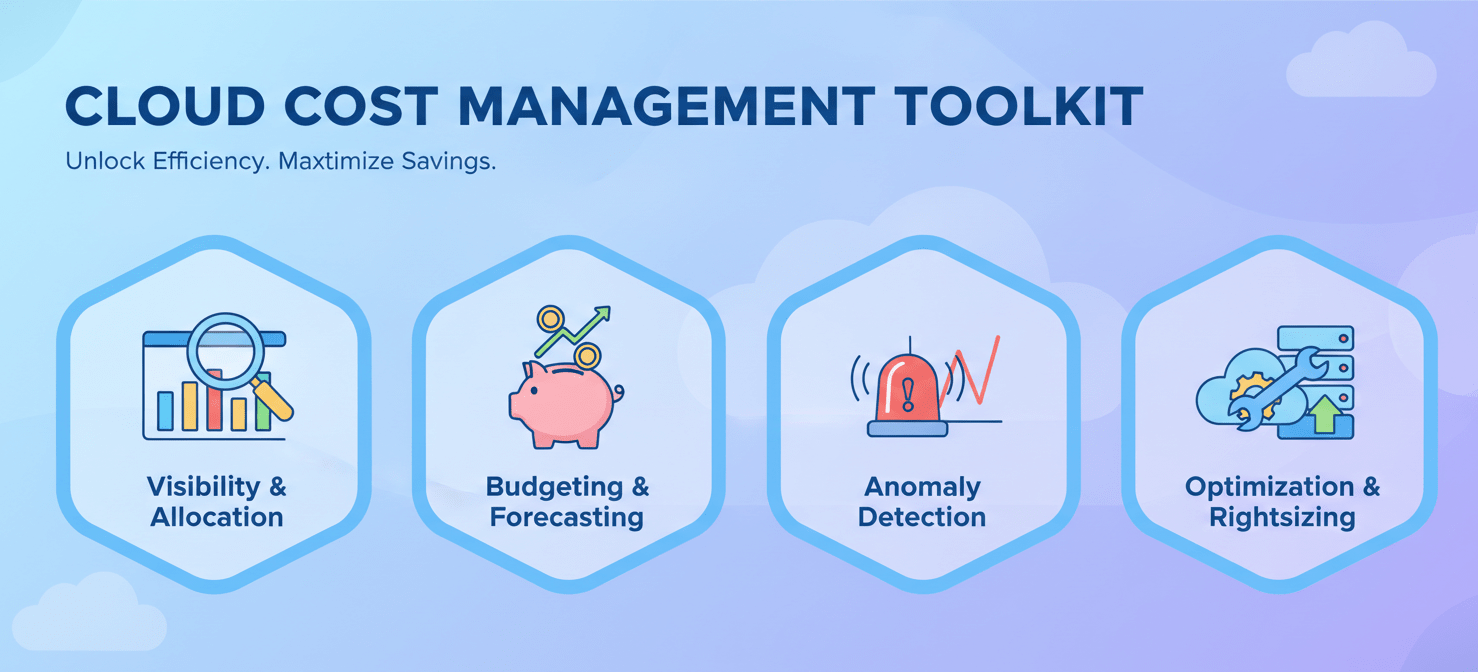 CLOUD COST MANAGEMENT TOOLKIT

Unlock Efficiency. Maxtimize Savings.

Visibility & Allocation

Budgeting & Forecasting

Anomaly Detection

Optimization & Rightsizing